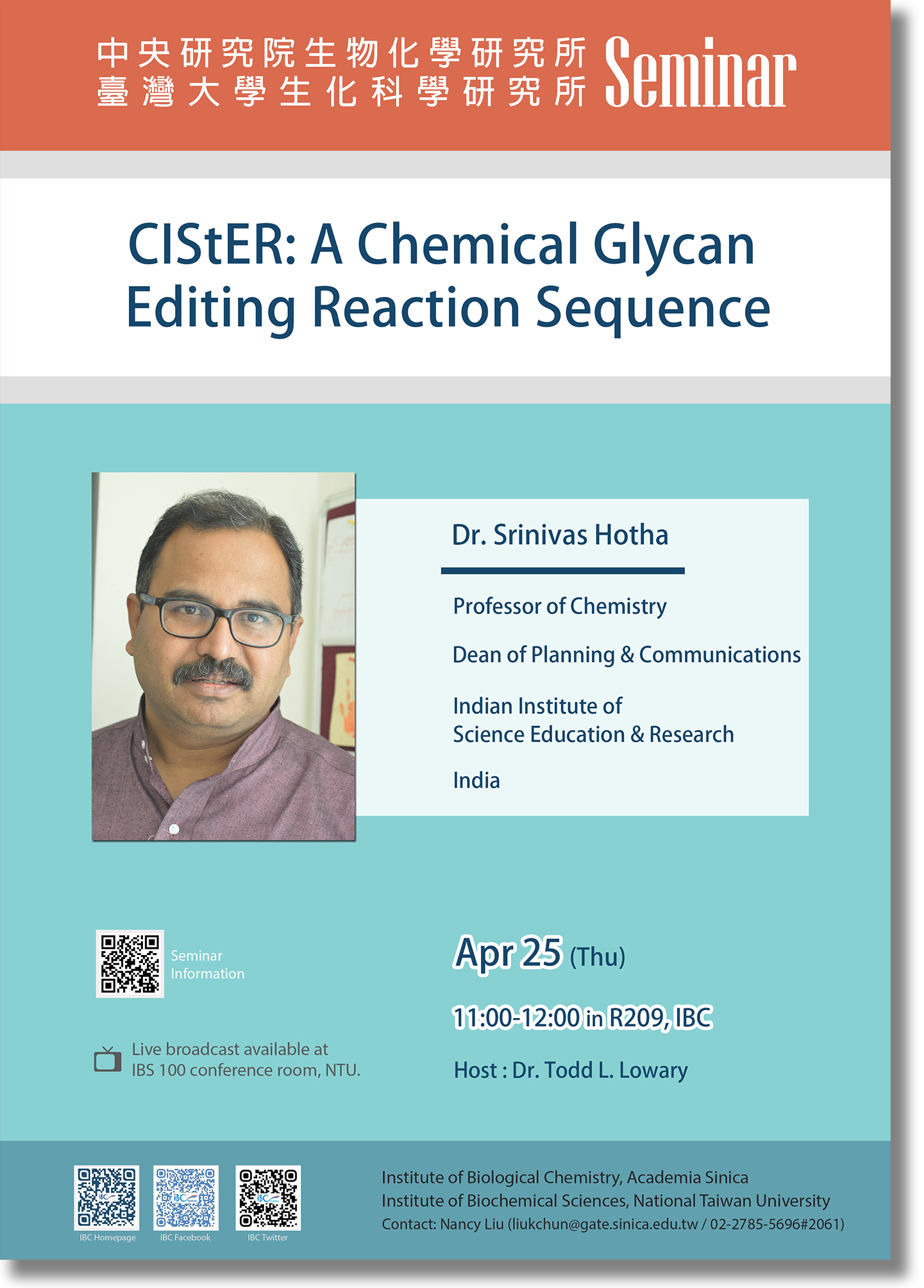 中央研究院生物化學研究所
臺灣大學生化科學研究所 Seminar

CIStER: A Chemical Glycan Editing Reaction Sequence

Dr. Srinivas Hotha

Professor of Chemistry

Dean of Planning & Communications

Indian Institute of Science Education & Research

India

Seminar Information

Live broadcast available at IBS 100 conference room, NTU.

Apr 25 (Thu)

11:00-12:00 in R209, IBC

Host : Dr. Todd L. Lowary

IBC Homepage IBC Facebook IBC Twitter

Institute of Biological Chemistry, Academia Sinica
Institute of Biochemical Sciences, National Taiwan University
Contact: Nancy Liu (liukchun@gate.sinica.edu.tw / 02-2785-5696#2061)